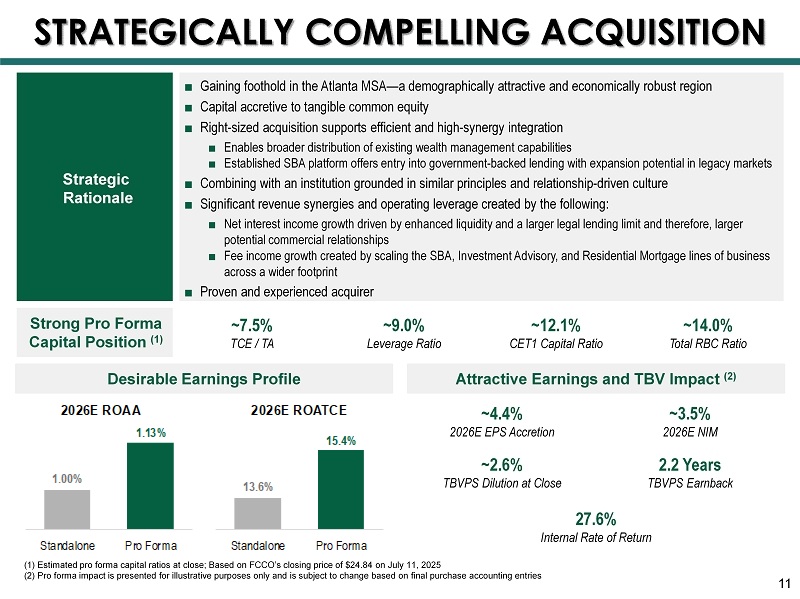 STRATEGICALLY COMPELLING ACQUISITION

Strategic Rationale

■ Gaining foothold in the Atlanta MSA—a demographically attractive and economically robust region
■ Capital accretive to tangible common equity
■ Right-sized acquisition supports efficient and high-synergy integration
■ Enables broader distribution of existing wealth management capabilities
■ Established SBA platform offers entry into government-backed lending with expansion potential in legacy markets
■ Combining with an institution grounded in similar principles and relationship-driven culture
■ Significant revenue synergies and operating leverage created by the following:
■ Net interest income growth driven by enhanced liquidity and a larger legal lending limit and therefore, larger potential commercial relationships
■ Fee income growth created by scaling the SBA, Investment Advisory, and Residential Mortgage lines of business across a wider footprint
■ Proven and experienced acquirer

Strong Pro Forma Capital Position $^{(1)}$

~7.5%
TCE / TA

~9.0%
Leverage Ratio

~12.1%
CET1 Capital Ratio

~14.0%
Total RBC Ratio

Desirable Earnings Profile

2026E ROAA

1.00%
1.13%
Standalone
Pro Forma

2026E ROATCE

13.6%
15.4%
Standalone
Pro Forma

Attractive Earnings and TBV Impact $^{(2)}$

~4.4%
2026E EPS Accretion

~3.5%
2026E NIM

~2.6%
TBVPS Dilution at Close

2.2 Years
TBVPS Earnback

27.6%
Internal Rate of Return

(1) Estimated pro forma capital ratios at close; Based on FCCO's closing price of $24.84 on July 11, 2025
(2) Pro forma impact is presented for illustrative purposes only and is subject to change based on final purchase accounting entries

11